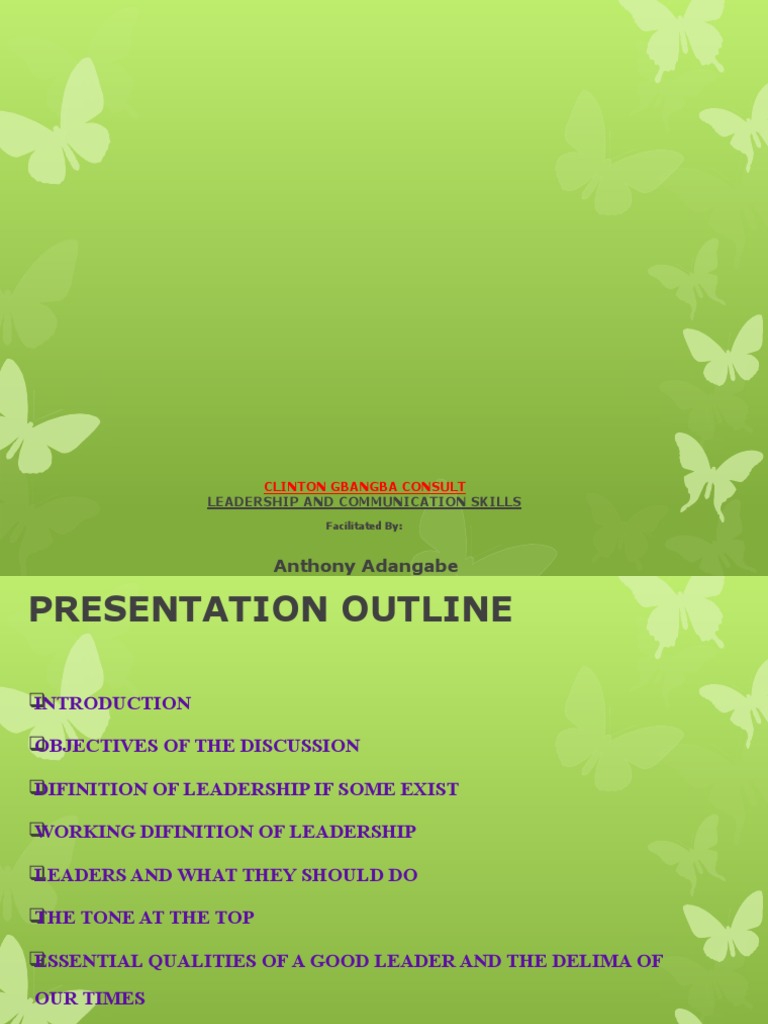 CLINTON GBANGBA CONSULT
LEADERSHIP AND COMMUNICATION SKILLS

Facilitated By:

Anthony Adangabe

PRESENTATION OUTLINE

INTRODUCTION

OBJECTIVES OF THE DISCUSSION

DIFINITION OF LEADERSHIP IF SOME EXIST

WORKING DIFINITION OF LEADERSHIP

LEADERS AND WHAT THEY SHOULD DO

THE TONE AT THE TOP

ESSENTIAL QUALITIES OF A GOOD LEADER AND THE DELIMA OF OUR TIMES